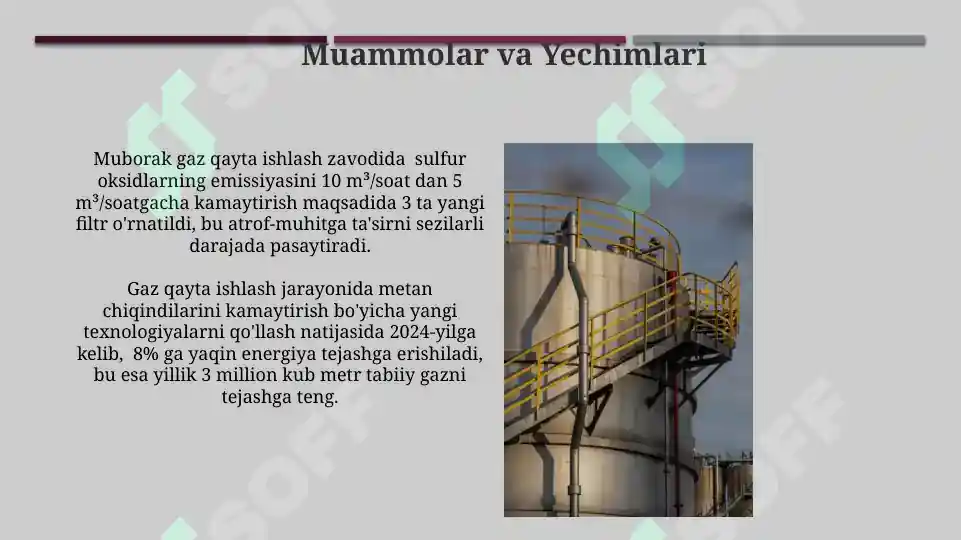 Muammolar va Yechimlari

Muborak gaz qayta ishlash zavodida sulfur oksidlarning emissiyasini 10 m³/soat dan 5 m³/soatgacha kamaytirish maqsadida 3 ta yangi filtr o'rnatildi, bu atrof-muhitga ta'sirni sezilarli darajada pasaytiradi.

Gaz qayta ishlash jarayonida metan chiqindilarini kamaytirish bo'yicha yangi texnologiyalarni qo'llash natijasida 2024-yilga kelib, 8% ga yaqin energiya tejashga erishiladi, bu esa yillik 3 million kub metr tabiiy gazni tejashga teng.

SOFF